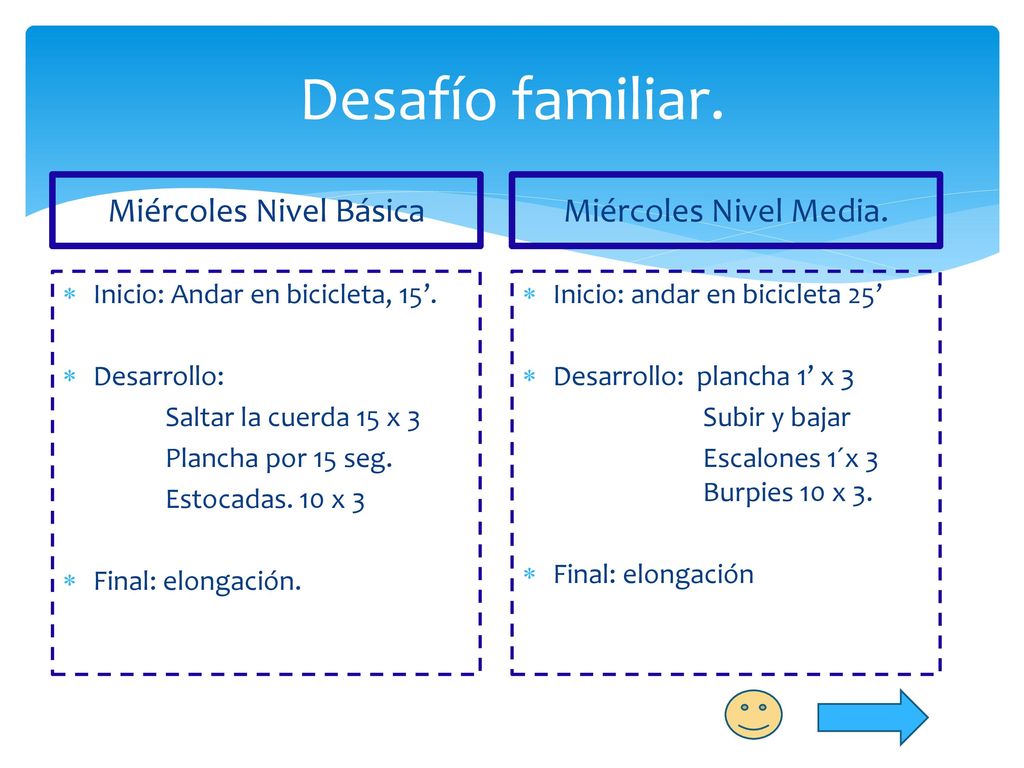 Desafío familiar.

Miércoles Nivel Básica

Inicio: Andar en bicicleta, 15’.

Desarrollo:
Saltar la cuerda 15 x 3
Plancha por 15 seg.
Estocadas. 10 x 3

Final: elongación.

Miércoles Nivel Media.

Inicio: andar en bicicleta 25’

Desarrollo: plancha 1’ x 3
Subir y bajar
Escalones 1´x 3
Burpies 10 x 3.

Final: elongación